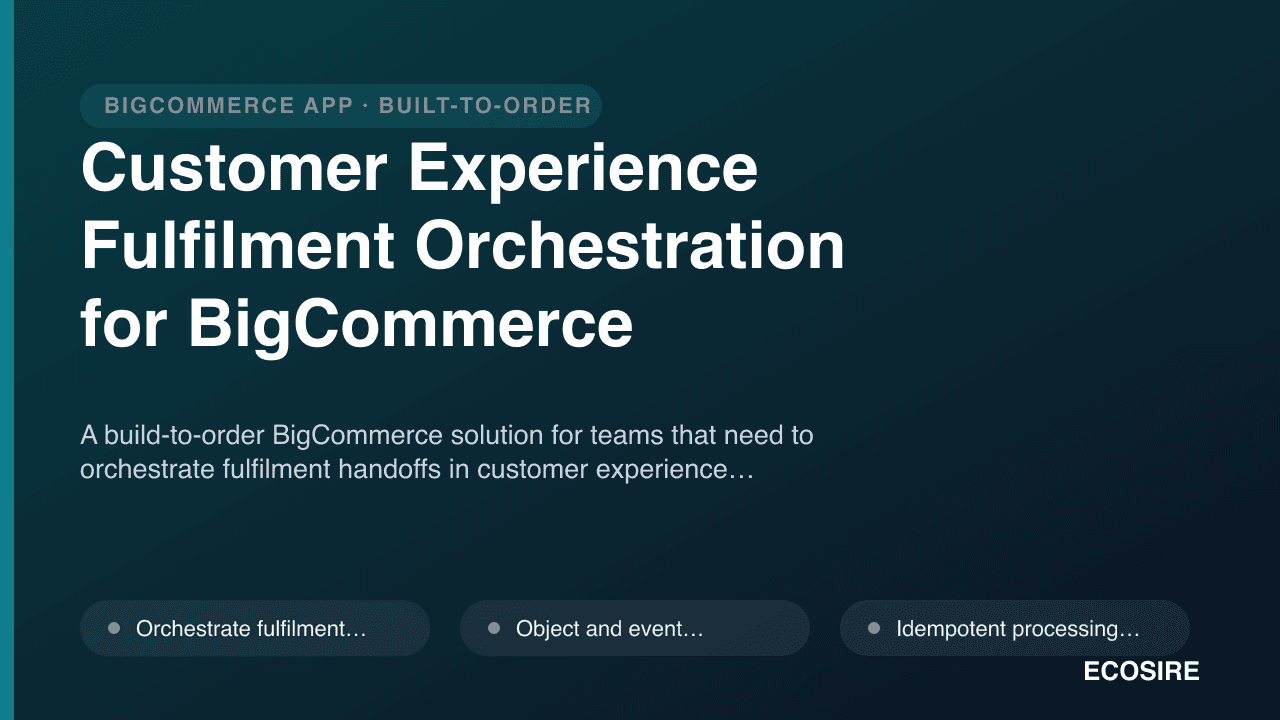 BIGCOMMERCE APP · BUILT-TO-ORDER

Customer Experience Fulfilment Orchestration for BigCommerce

A build-to-order BigCommerce solution for teams that need to orchestrate fulfilment handoffs in customer experience…

Orchestrate fulfilment…

Object and event…

Idempotent processing…

ECOSIRE